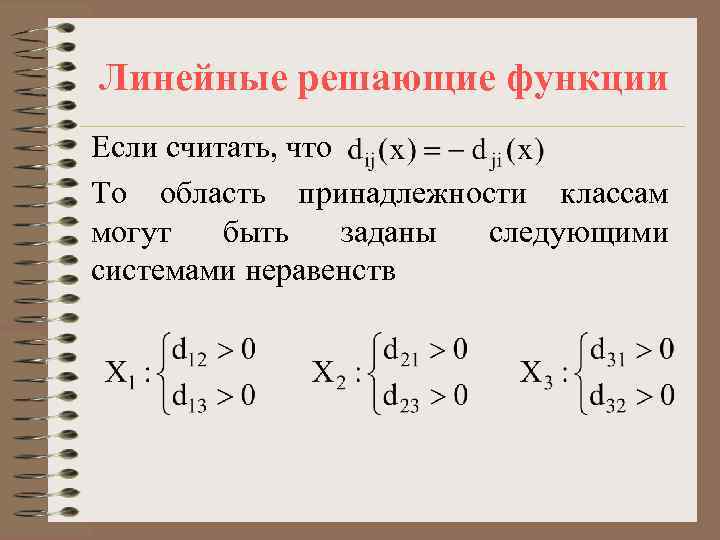 Линейные решающие функции

Если считать, что $d_{ij}(x) = -d_{ji}(x)$

То область принадлежности классам могут быть заданы следующими системами неравенств

$X_1 : \begin{cases} d_{12} > 0 \\ d_{13} > 0 \end{cases}$ $X_2 : \begin{cases} d_{21} > 0 \\ d_{23} > 0 \end{cases}$ $X_3 : \begin{cases} d_{31} > 0 \\ d_{32} > 0 \end{cases}$